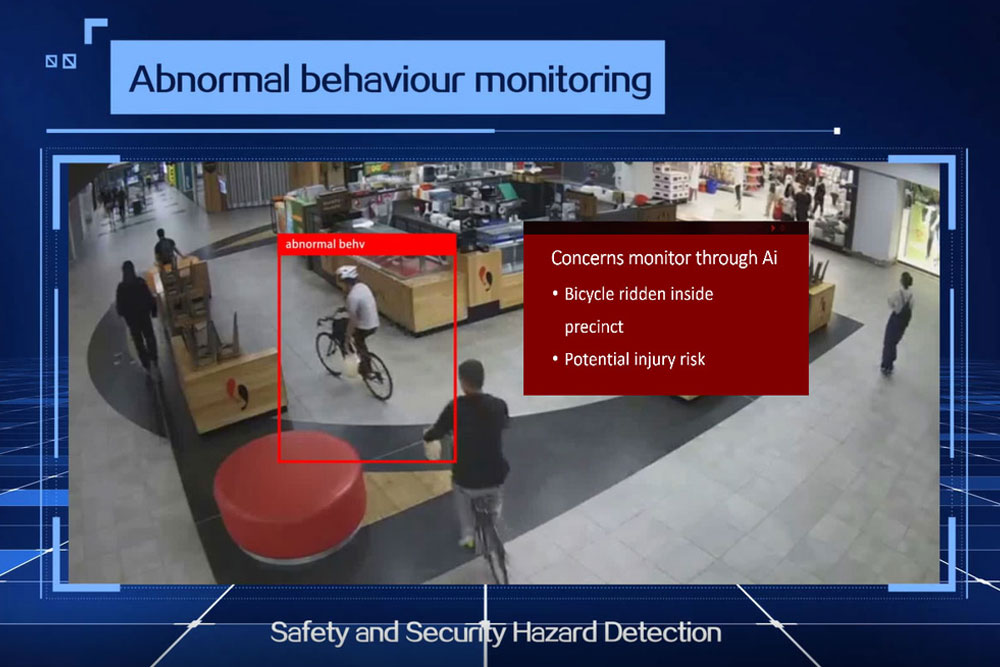 Abnormal behaviour monitoring

abnormal behv

Concerns monitor through Ai

• Bicycle ridden inside precinct

• Potential injury risk

Safety and Security Hazard Detection